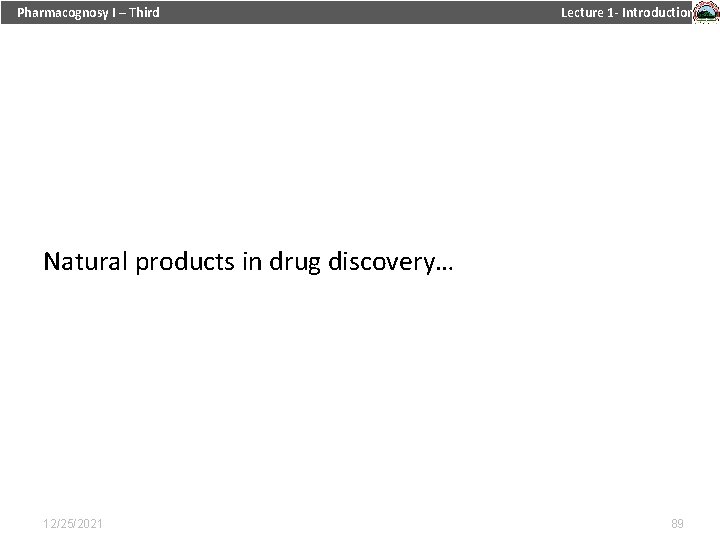 Pharmacognosy I – Third

Lecture 1- Introduction

Natural products in drug discovery…

12/25/2021

89